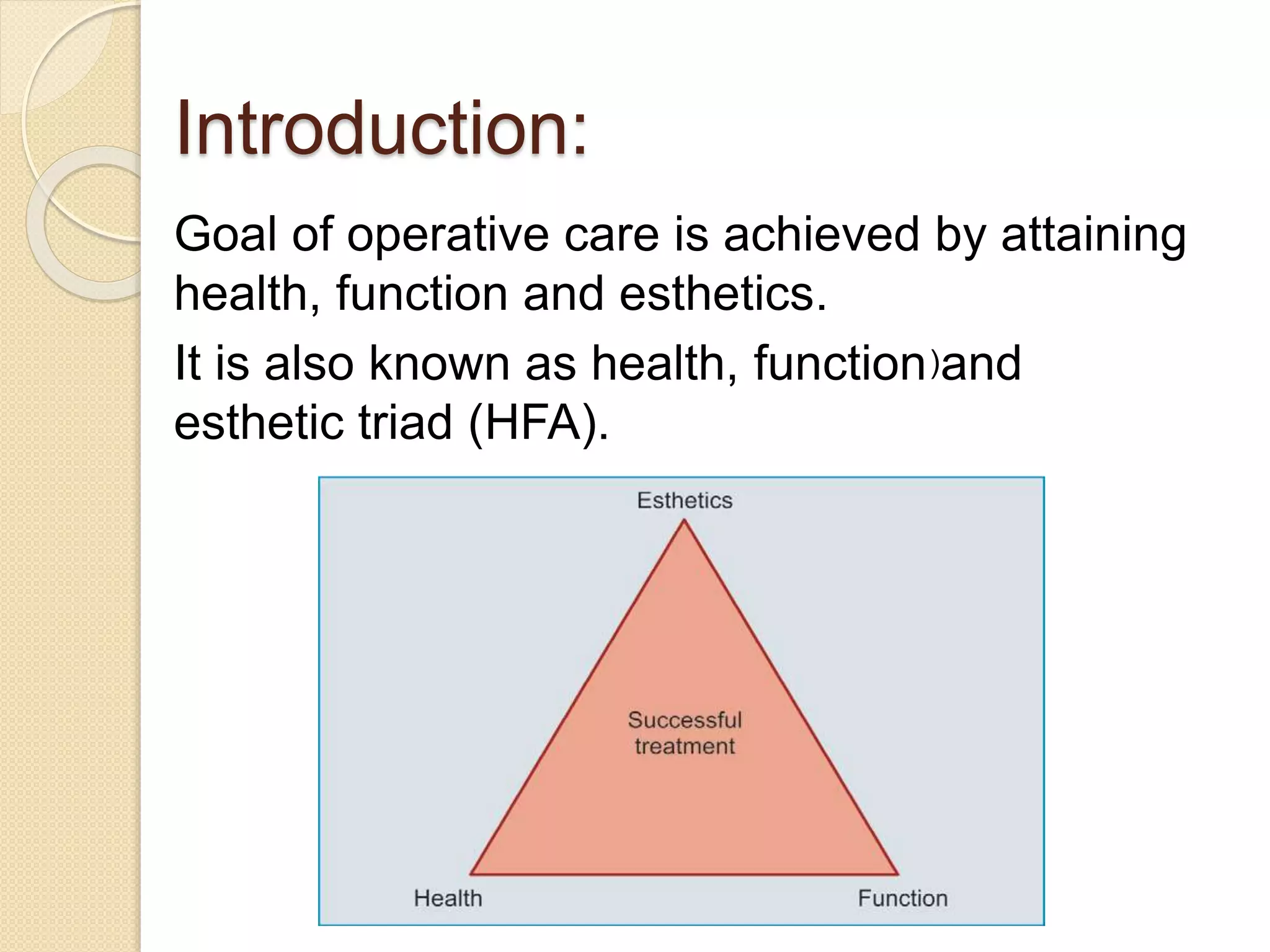 Introduction:

Goal of operative care is achieved by attaining health, function and esthetics.

It is also known as health, function)and esthetic triad (HFA).

Esthetics

Successful treatment

Health

Function